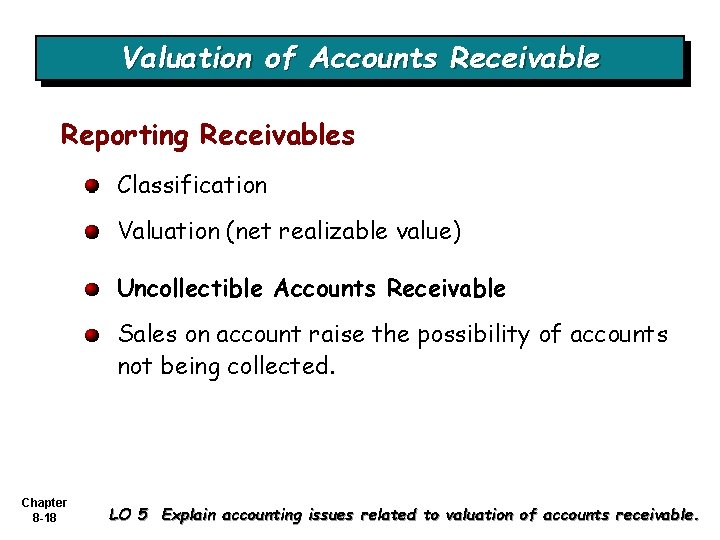 Valuation of Accounts Receivable

Reporting Receivables

Classification

Valuation (net realizable value)

Uncollectible Accounts Receivable

Sales on account raise the possibility of accounts not being collected.

Chapter 8-18

LO 5 Explain accounting issues related to valuation of accounts receivable.